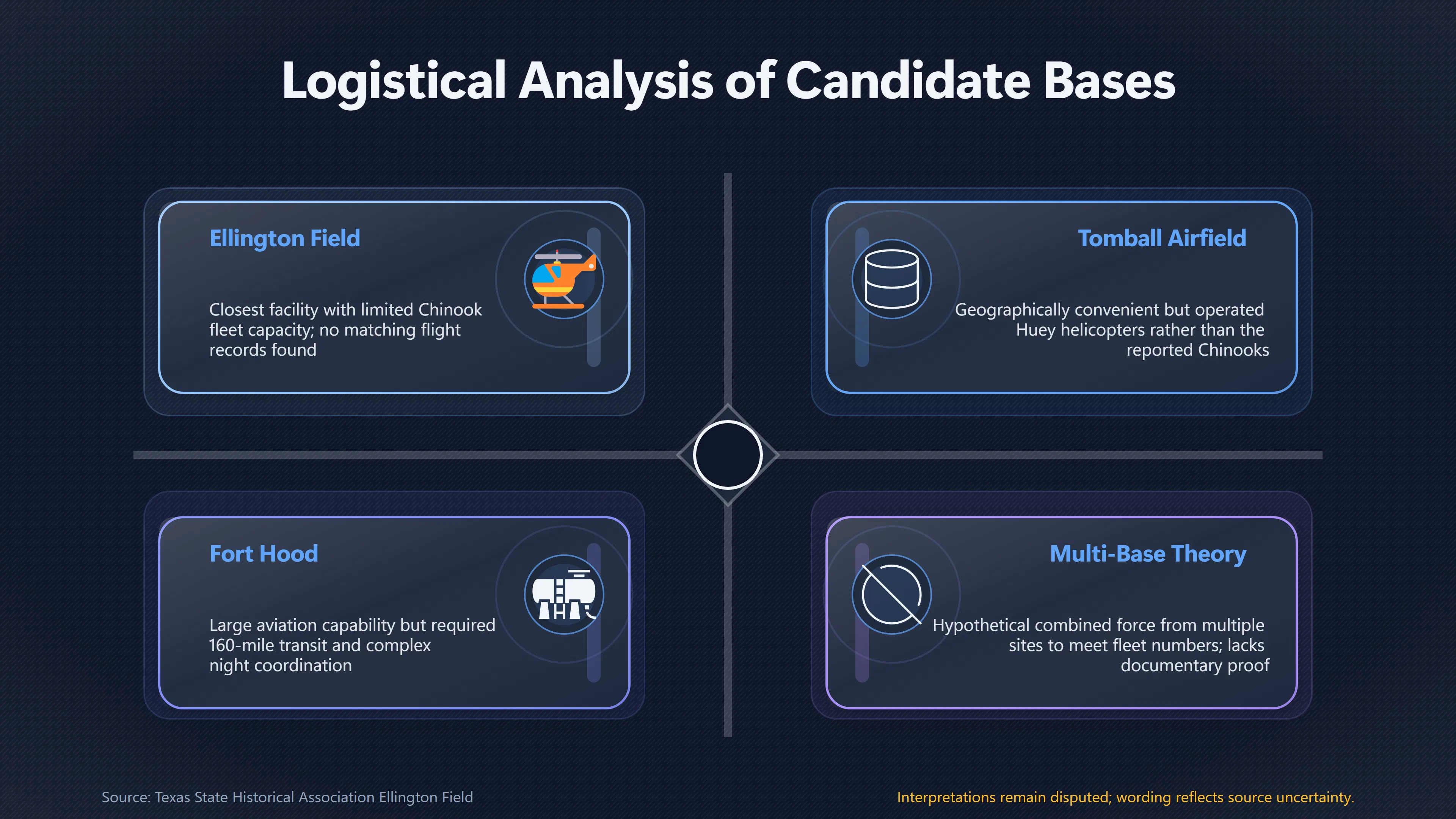 Logistical Analysis of Candidate Bases

Ellington Field

Closest facility with limited Chinook fleet capacity; no matching flight records found

Tomball Airfield

Geographically convenient but operated Huey helicopters rather than the reported Chinooks

Fort Hood

Large aviation capability but required 160-mile transit and complex night coordination

Multi-Base Theory

Hypothetical combined force from multiple sites to meet fleet numbers; lacks documentary proof

Source: Texas State Historical Association Ellington Field

Interpretations remain disputed; wording reflects source uncertainty.